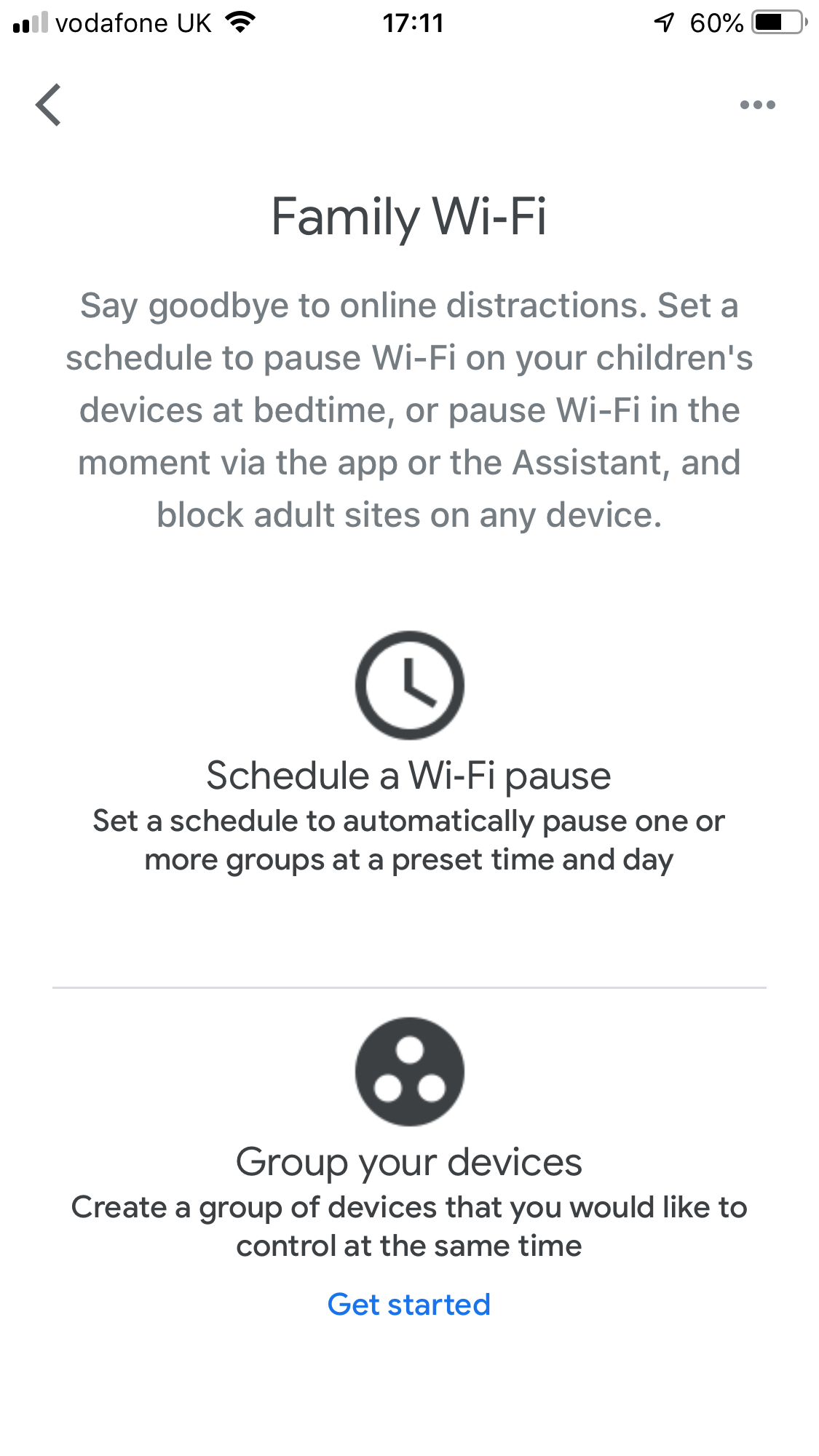 vodafone UK 17:11 60%

Family Wi-Fi

Say goodbye to online distractions. Set a schedule to pause Wi-Fi on your children's devices at bedtime, or pause Wi-Fi in the moment via the app or the Assistant, and block adult sites on any device.

Schedule a Wi-Fi pause
Set a schedule to automatically pause one or more groups at a preset time and day

Group your devices
Create a group of devices that you would like to control at the same time

Get started